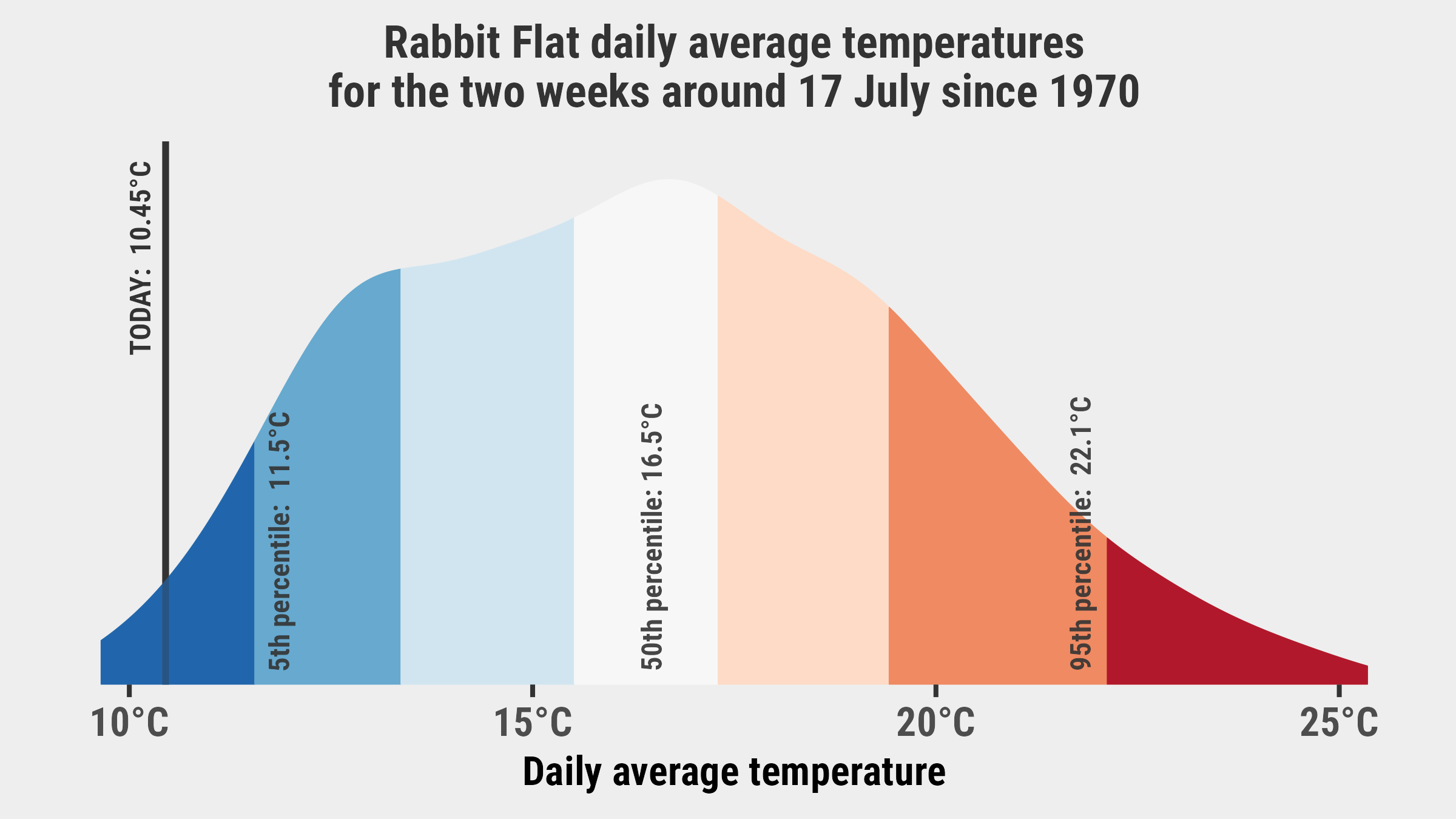 Rabbit Flat daily average temperatures
for the two weeks around 17 July since 1970

TODAY: 10.45°C

5th percentile: 11.5°C

50th percentile: 16.5°C

95th percentile: 22.1°C

10°C
15°C
20°C
25°C

Daily average temperature